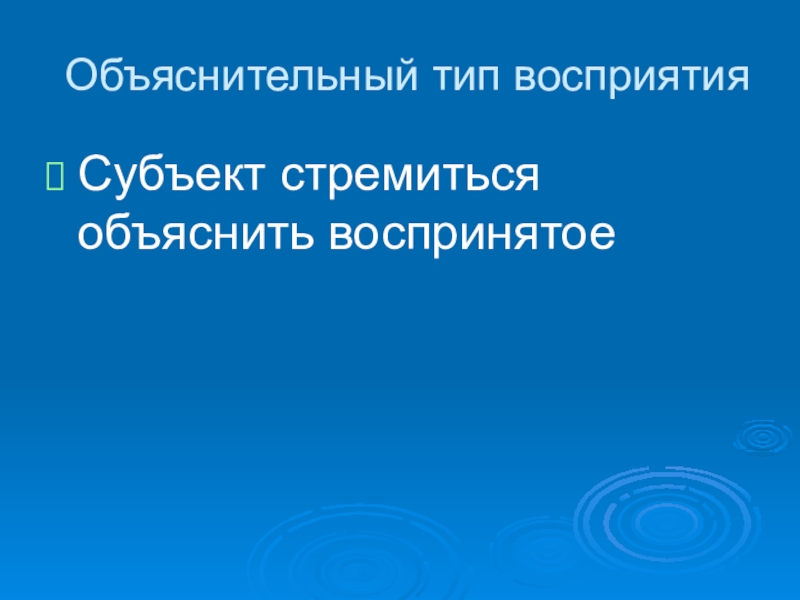 Объяснительный тип восприятия

Субъект стремиться объяснить воспринятое